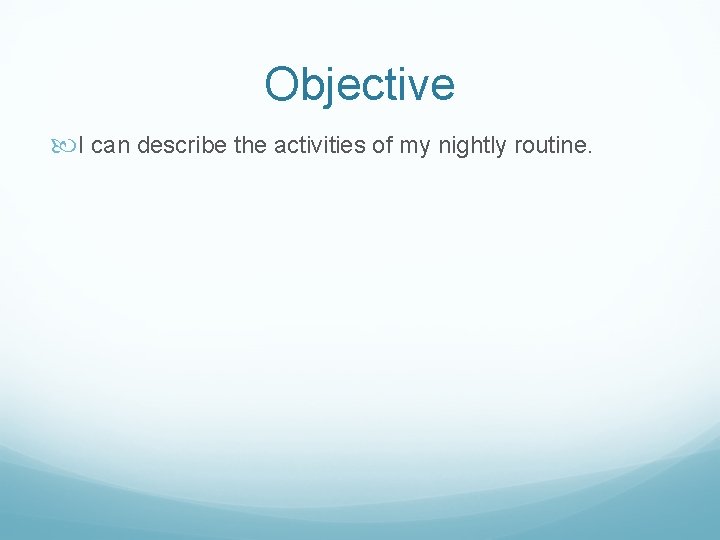 Objective

I can describe the activities of my nightly routine.